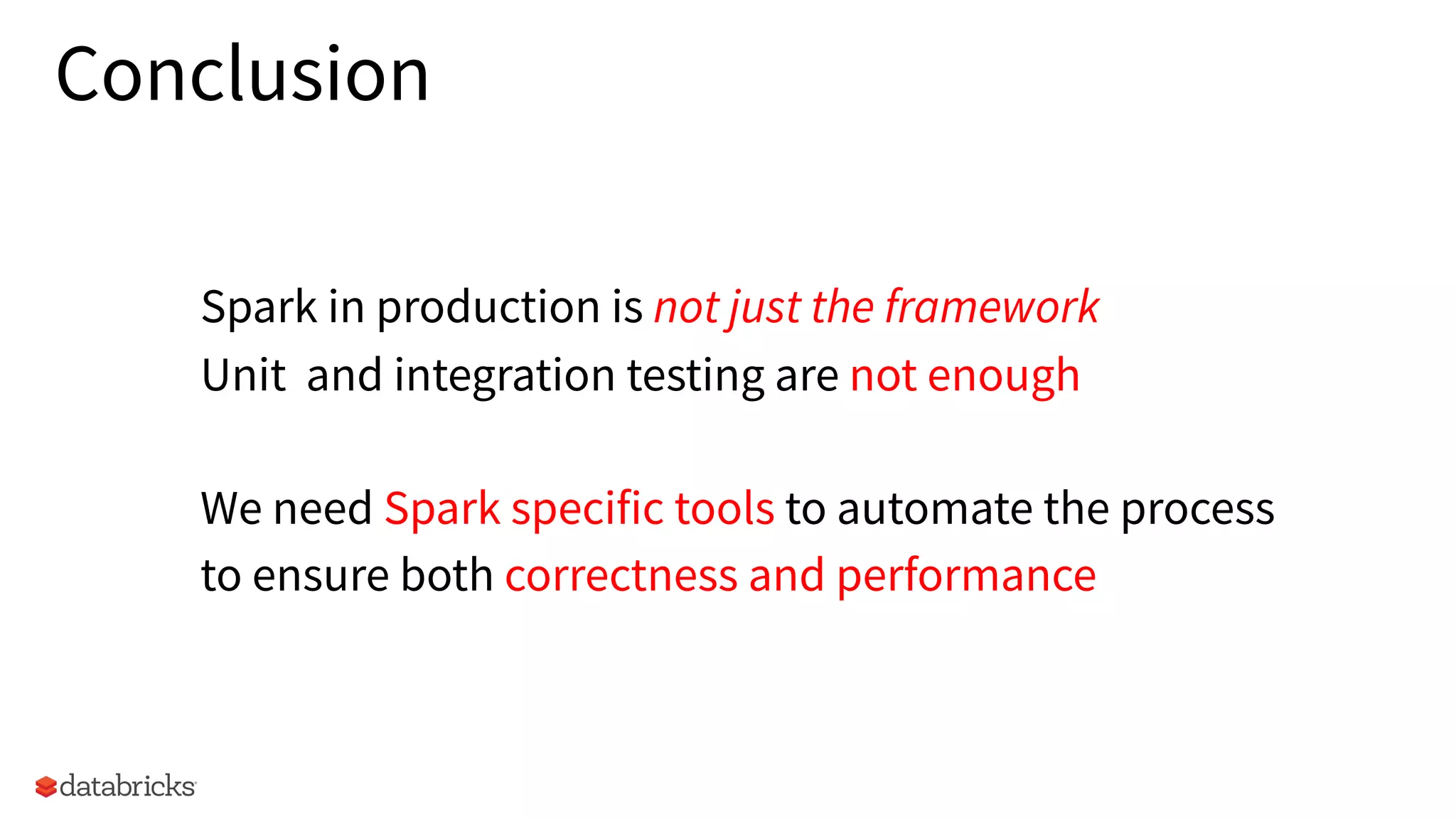 Conclusion

Spark in production is not just the framework
Unit and integration testing are not enough

We need Spark specific tools to automate the process to ensure both correctness and performance

databricks